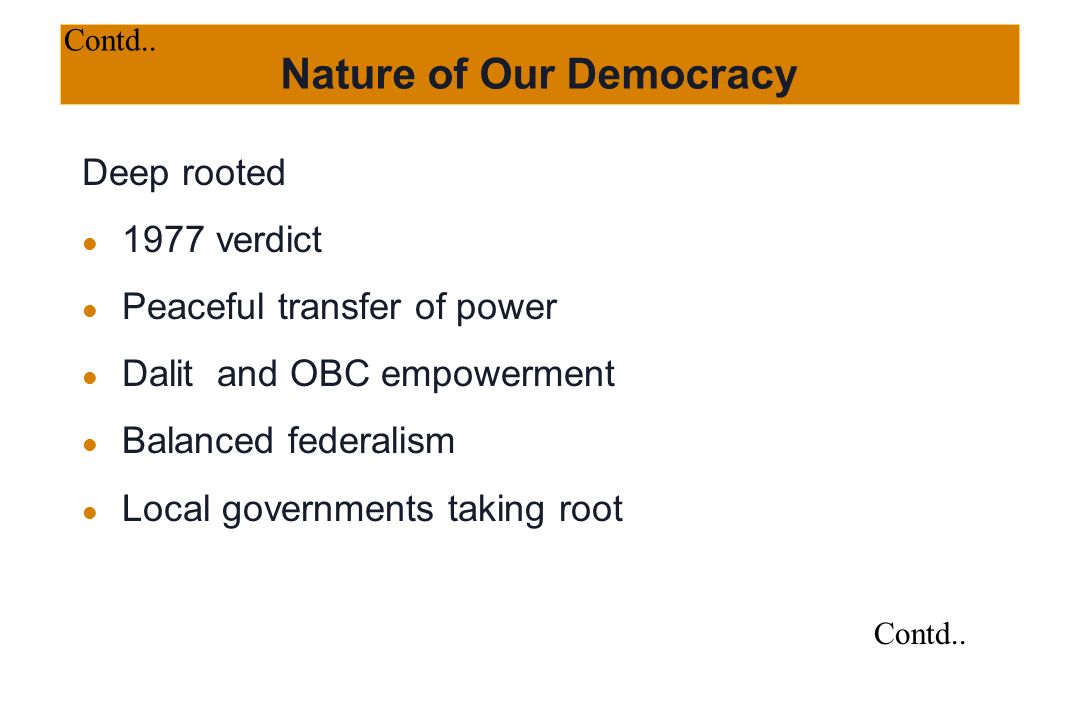 Contd..

Nature of Our Democracy

Deep rooted

- 1977 verdict
- Peaceful transfer of power
- Dalit and OBC empowerment
- Balanced federalism
- Local governments taking root

Contd..